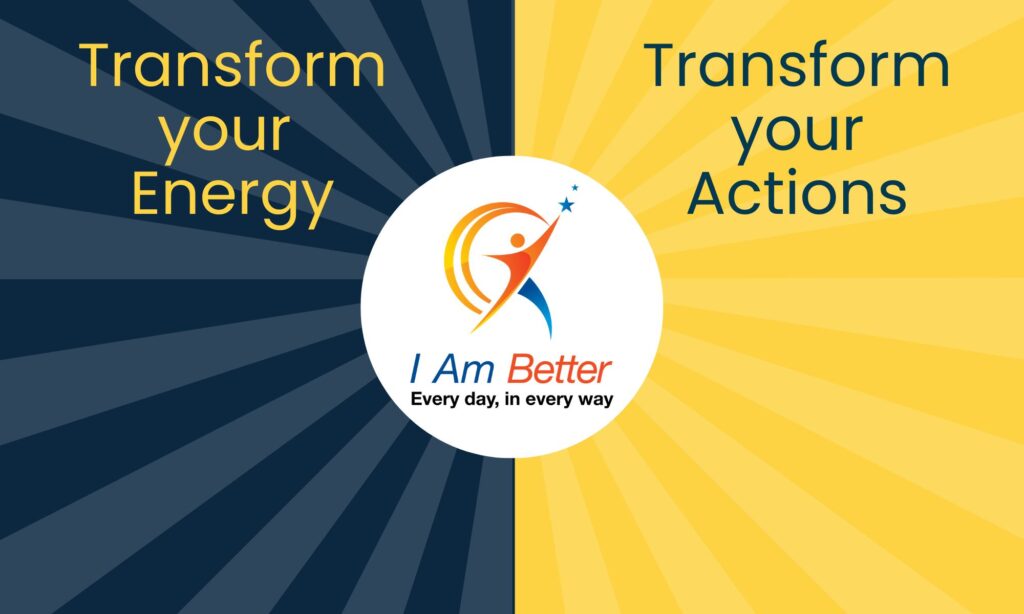 Transform your Energy

Transform your Actions

I Am Better
Every day, in every way